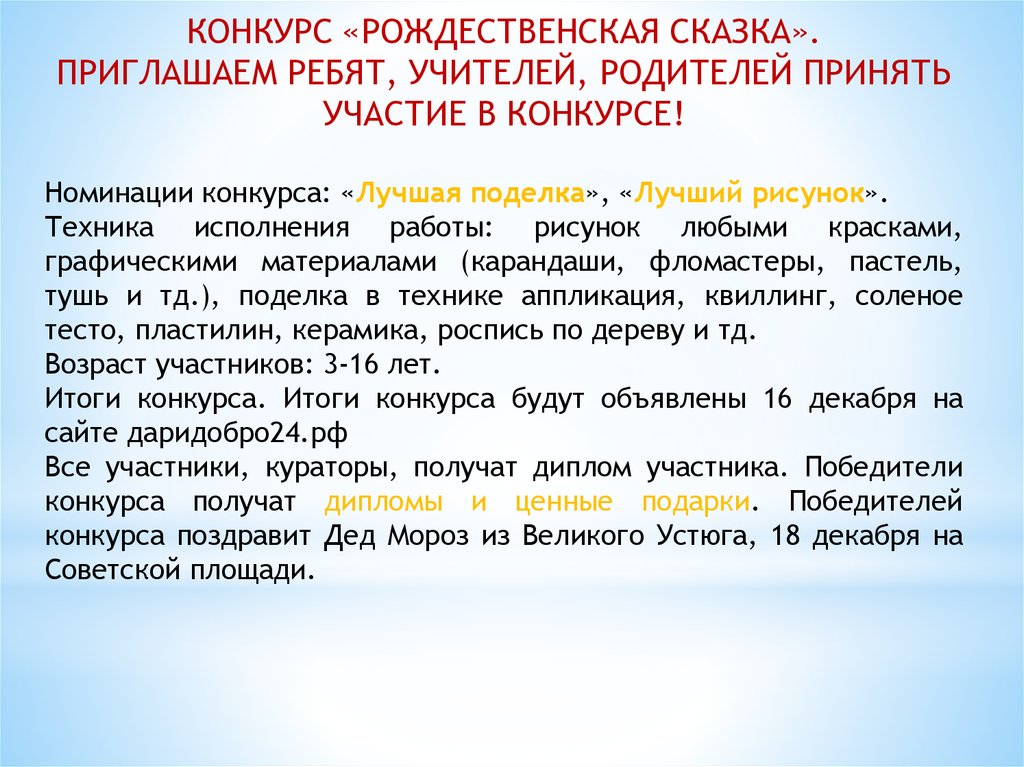 КОНКУРС «РОЖДЕСТВЕНСКАЯ СКАЗКА».
ПРИГЛАШАЕМ РЕБЯТ, УЧИТЕЛЕЙ, РОДИТЕЛЕЙ ПРИНЯТЬ УЧАСТИЕ В КОНКУРСЕ!

Номинации конкурса: «Лучшая поделка», «Лучший рисунок».
Техника исполнения работы: рисунок любыми красками, графическими материалами (карандаши, фломастеры, пастель, тушь и тд.), поделка в технике аппликация, квиллинг, соленое тесто, пластилин, керамика, роспись по дереву и тд.
Возраст участников: 3-16 лет.
Итоги конкурса. Итоги конкурса будут объявлены 16 декабря на сайте даридобро24.рф
Все участники, кураторы, получат диплом участника. Победители конкурса получат дипломы и ценные подарки. Победителей конкурса поздравит Дед Мороз из Великого Устюга, 18 декабря на Советской площади.